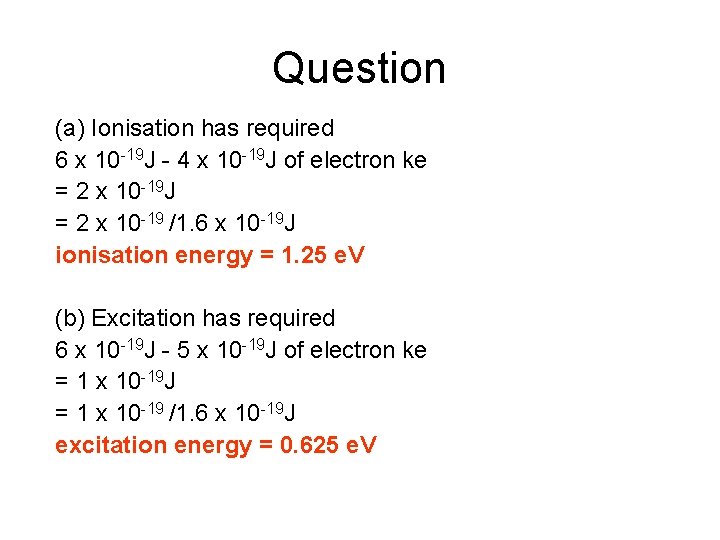 Question

(a) Ionisation has required
$6 \times 10^{-19}$J - $4 \times 10^{-19}$J of electron ke
= $2 \times 10^{-19}$J
= $2 \times 10^{-19}$ /$1.6 \times 10^{-19}$J
ionisation energy = 1.25 eV

(b) Excitation has required
$6 \times 10^{-19}$J - $5 \times 10^{-19}$J of electron ke
= $1 \times 10^{-19}$J
= $1 \times 10^{-19}$ /$1.6 \times 10^{-19}$J
excitation energy = 0.625 eV